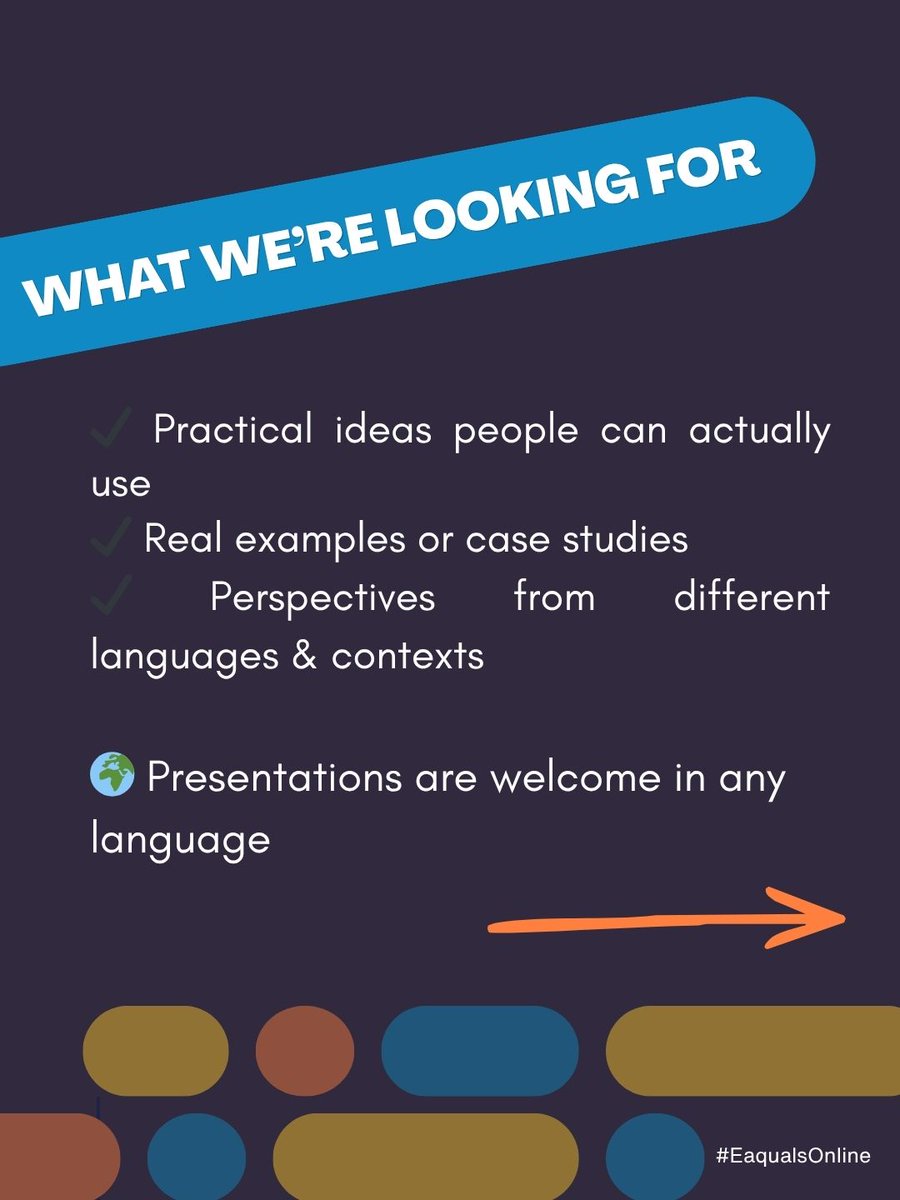 WHAT WE'RE LOOKING FOR

✓ Practical ideas people can actually use
✓ Real examples or case studies
✓ Perspectives from different languages & contexts

🌍 Presentations are welcome in any language

#EaqualsOnline